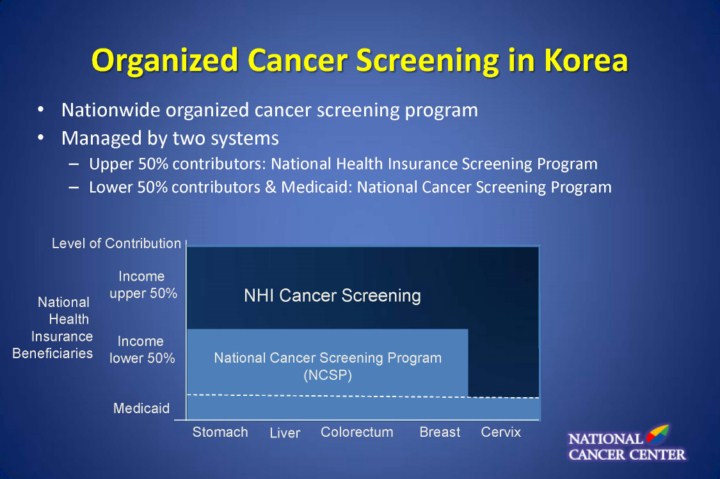 Organized Cancer Screening in Korea

• Nationwide organized cancer screening program
• Managed by two systems
– Upper 50% contributors: National Health Insurance Screening Program
– Lower 50% contributors & Medicaid: National Cancer Screening Program

Level of Contribution

National Health Insurance Beneficiaries

Income upper 50%

Income lower 50%

Medicaid

NHI Cancer Screening

National Cancer Screening Program (NCSP)

Stomach Liver Colorectum Breast Cervix

NATIONAL CANCER CENTER